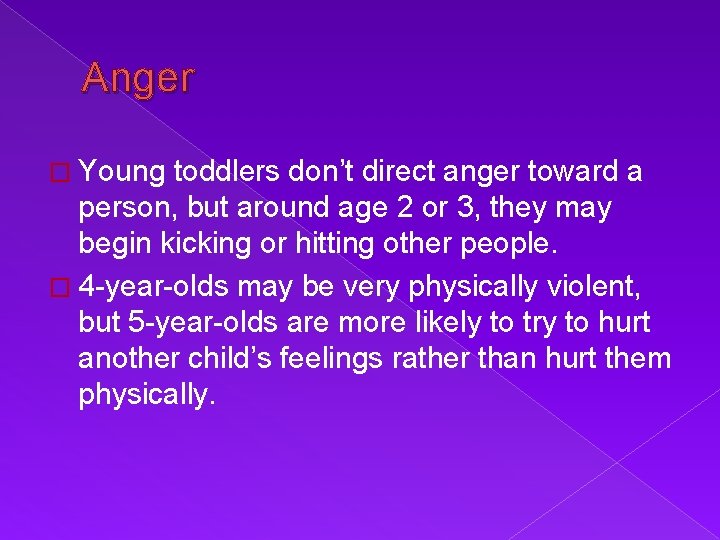 Anger

Young toddlers don’t direct anger toward a person, but around age 2 or 3, they may begin kicking or hitting other people.

4-year-olds may be very physically violent, but 5-year-olds are more likely to try to hurt another child’s feelings rather than hurt them physically.